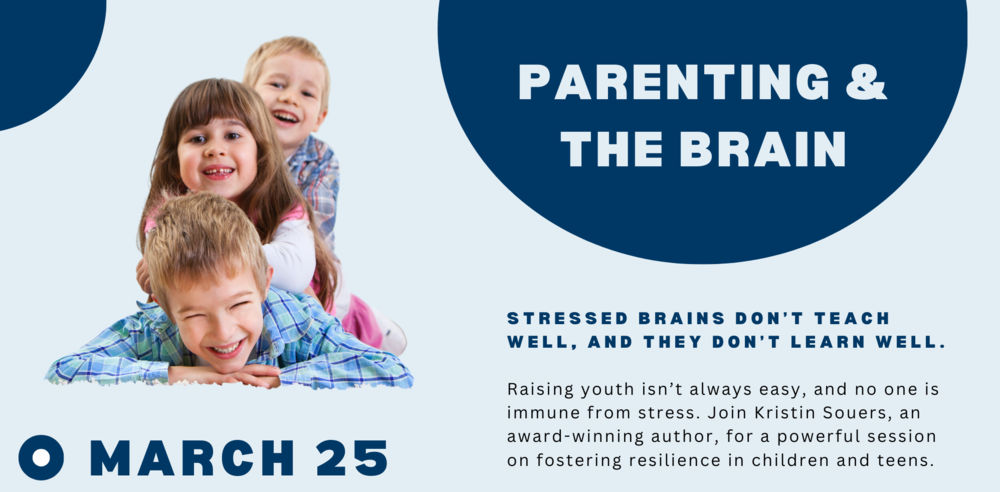 PARENTING &
THE BRAIN

STRESSED BRAINS DON'T TEACH WELL, AND THEY DON'T LEARN WELL.

Raising youth isn't always easy, and no one is immune from stress. Join Kristin Souers, an award-winning author, for a powerful session on fostering resilience in children and teens.

MARCH 25